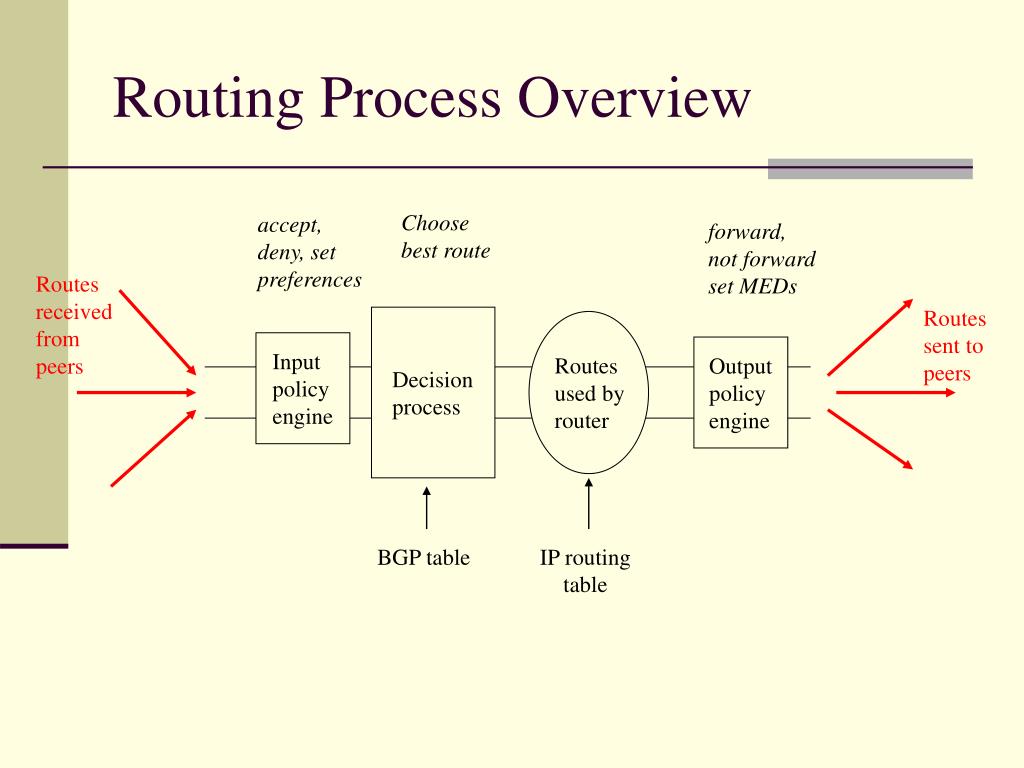 Routing Process Overview

accept, deny, set preferences

Choose best route

forward, not forward set MEDs

Routes received from peers

Input policy engine

Decision process

Routes used by router

Output policy engine

Routes sent to peers

BGP table

IP routing table